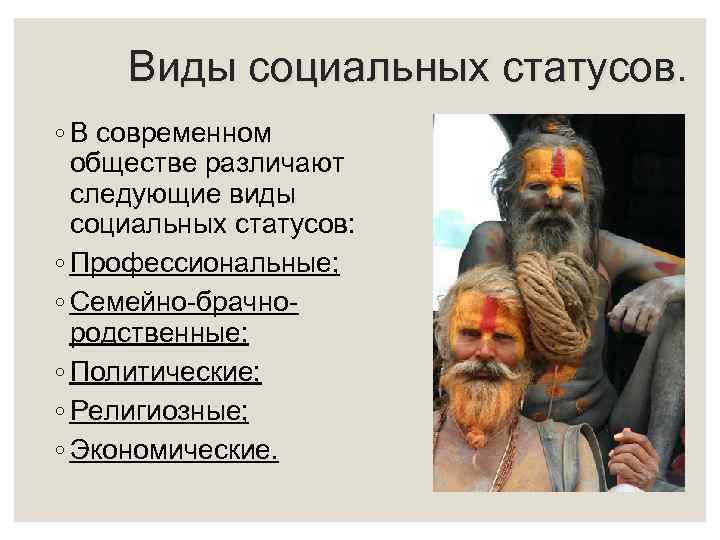 Виды социальных статусов.

◦ В современном обществе различают следующие виды социальных статусов:
◦ Профессиональные;
◦ Семейно-брачно-родственные;
◦ Политические;
◦ Религиозные;
◦ Экономические.